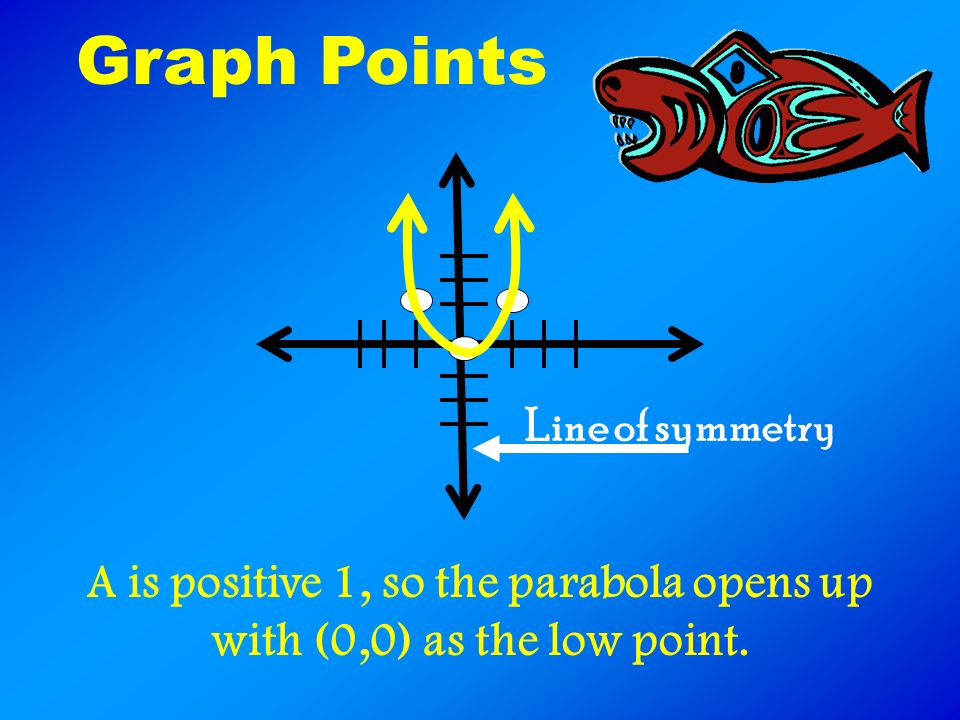 Graph Points

Line of symmetry

A is positive 1, so the parabola opens up with (0,0) as the low point.